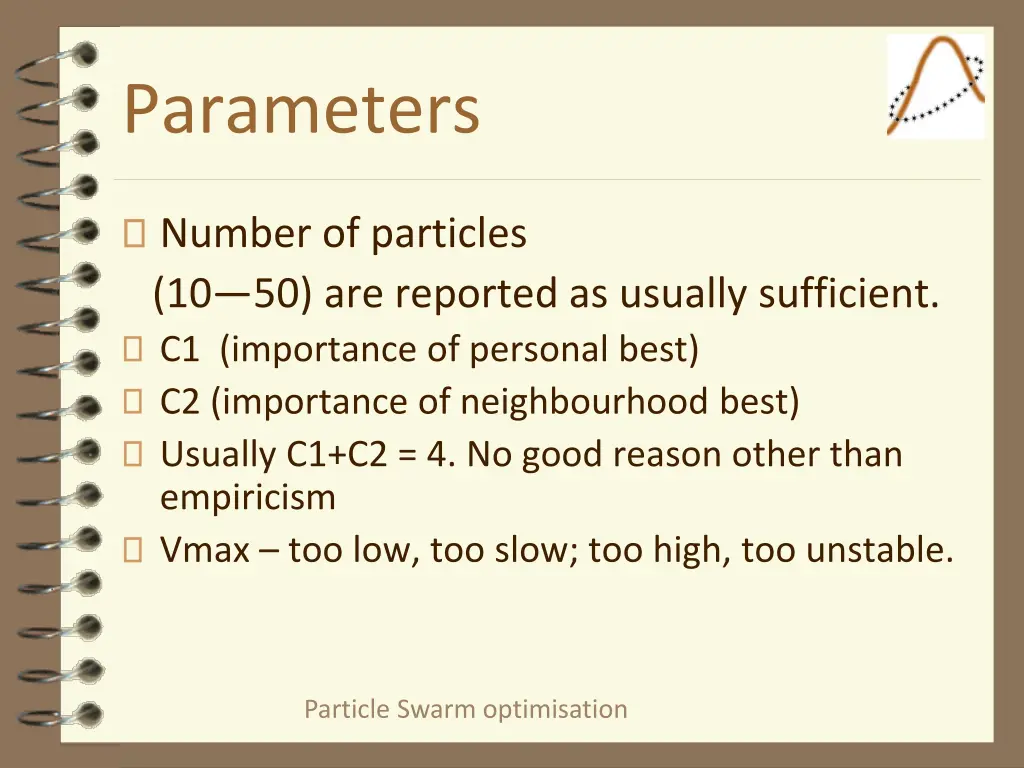 Parameters

Number of particles
(10—50) are reported as usually sufficient.

C1 (importance of personal best)

C2 (importance of neighbourhood best)

Usually C1+C2 = 4. No good reason other than empiricism

Vmax – too low, too slow; too high, too unstable.

Particle Swarm optimisation